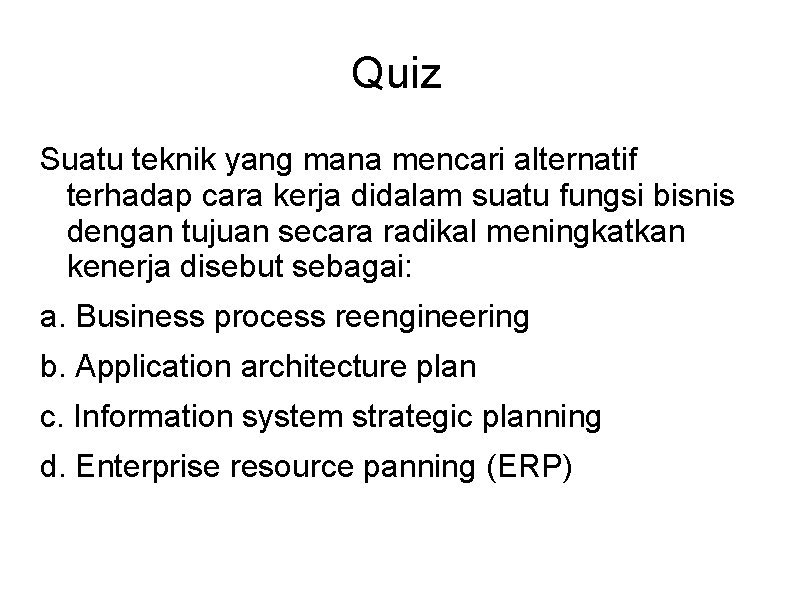 Quiz

Suatu teknik yang mana mencari alternatif terhadap cara kerja didalam suatu fungsi bisnis dengan tujuan secara radikal meningkatkan kenerja disebut sebagai:

a. Business process reengineering

b. Application architecture plan

c. Information system strategic planning

d. Enterprise resource panning (ERP)